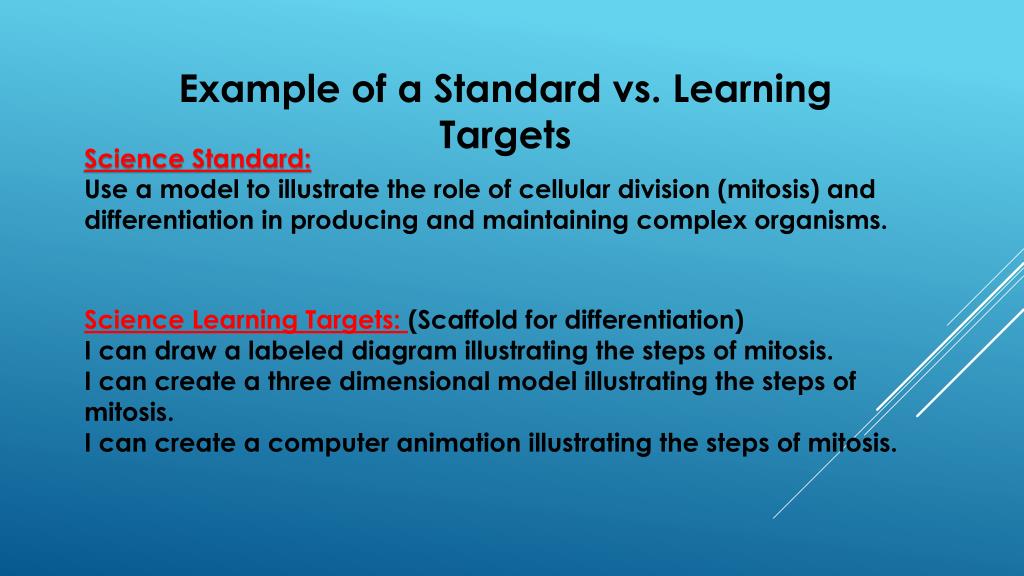 Example of a Standard vs. Learning Targets

Science Standard:
Use a model to illustrate the role of cellular division (mitosis) and differentiation in producing and maintaining complex organisms.

Science Learning Targets: (Scaffold for differentiation)
I can draw a labeled diagram illustrating the steps of mitosis.
I can create a three dimensional model illustrating the steps of mitosis.
I can create a computer animation illustrating the steps of mitosis.